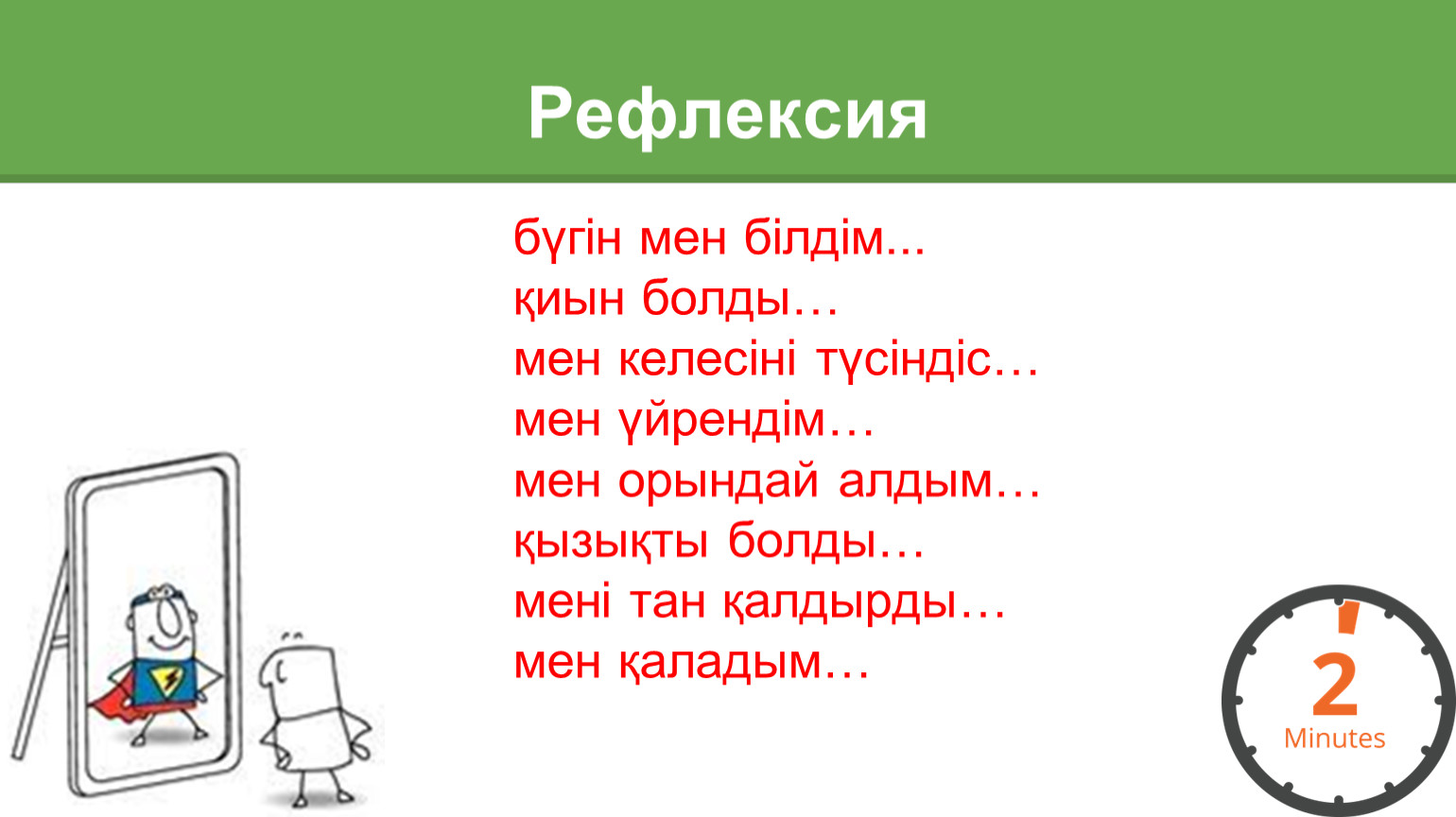 Рефлексия

бүгін мен білдім...
қиын болды…
мен келесіні түсіндіс…
мен үйрендім…
мен орындай алдым…
қызықты болды…
мені тан қалдырды…
мен қаладым…

2
Minutes